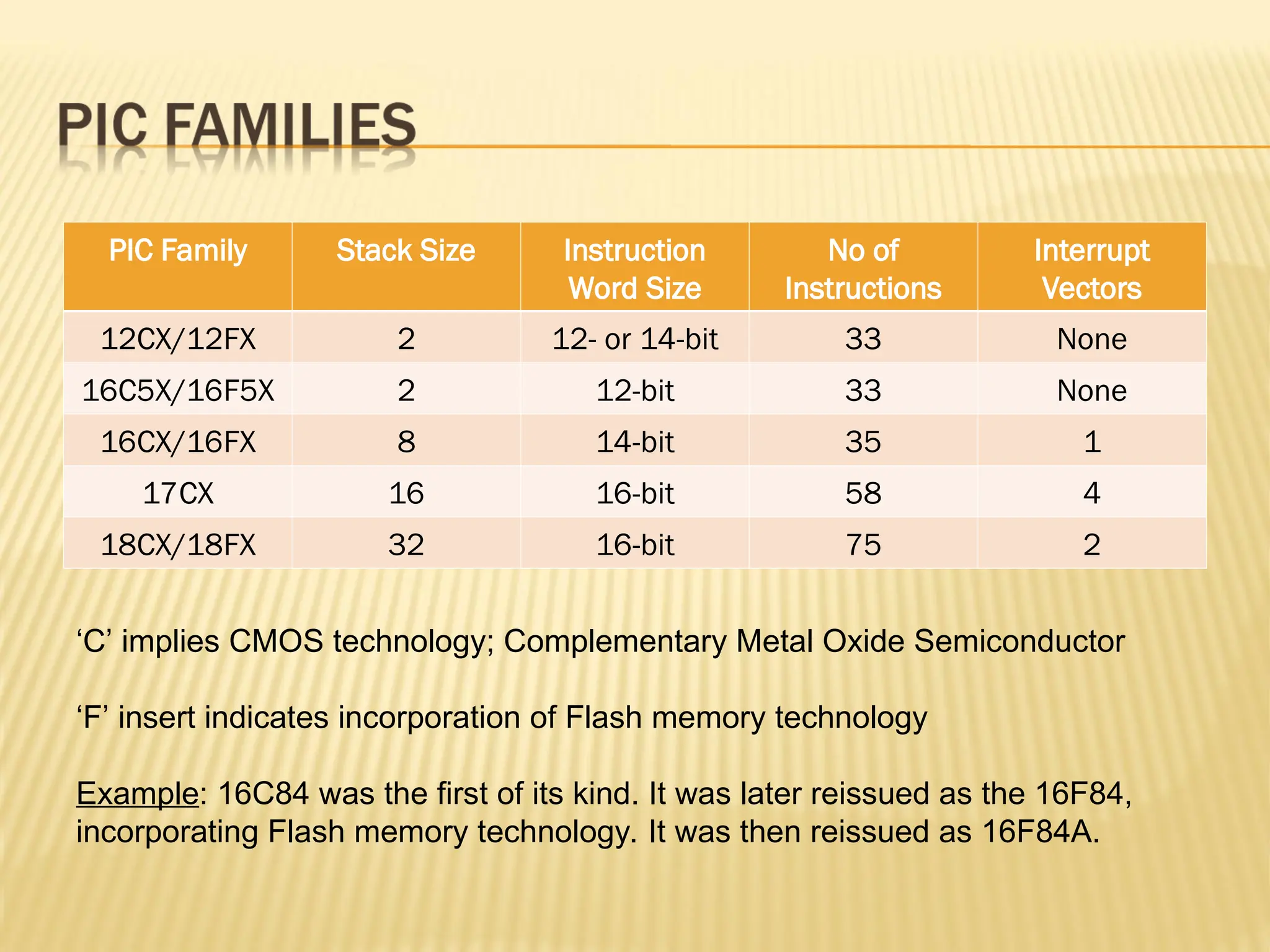 PIC FAMILIES

| PIC Family | Stack Size | Instruction Word Size | No of Instructions | Interrupt Vectors |
|---|---|---|---|---|
| 12CX/12FX | 2 | 12- or 14-bit | 33 | None |
| 16C5X/16F5X | 2 | 12-bit | 33 | None |
| 16CX/16FX | 8 | 14-bit | 35 | 1 |
| 17CX | 16 | 16-bit | 58 | 4 |
| 18CX/18FX | 32 | 16-bit | 75 | 2 |

‘C’ implies CMOS technology; Complementary Metal Oxide Semiconductor

‘F’ insert indicates incorporation of Flash memory technology

Example: 16C84 was the first of its kind. It was later reissued as the 16F84, incorporating Flash memory technology. It was then reissued as 16F84A.